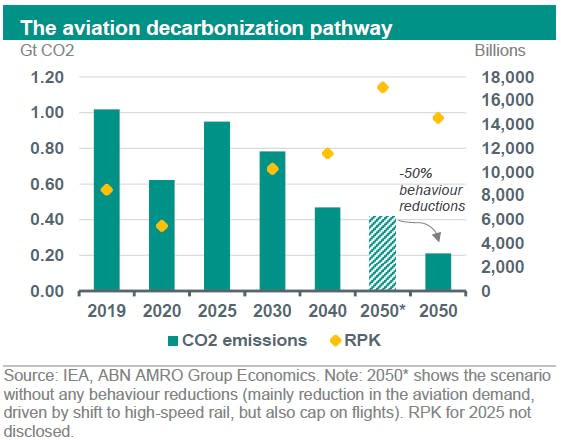 The aviation decarbonization pathway

Gt CO2

Billions

1.20
1.00
0.80
0.60
0.40
0.20
0.00

18,000
16,000
14,000
12,000
10,000
8,000
6,000
4,000
2,000
0

-50% behaviour reductions

2019 2020 2025 2030 2040 2050* 2050

CO2 emissions RPK

Source: IEA, ABN AMRO Group Economics. Note: 2050* shows the scenario without any behaviour reductions (mainly reduction in the aviation demand, driven by shift to high-speed rail, but also cap on flights). RPK for 2025 not disclosed.